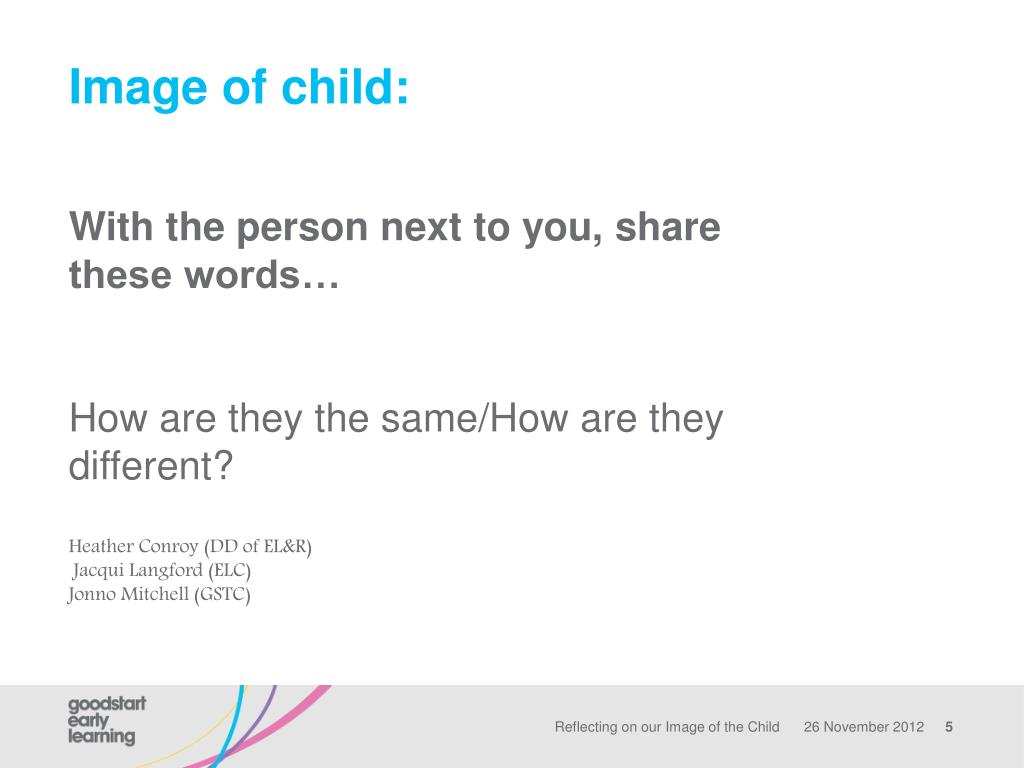 Image of child:

With the person next to you, share these words…

How are they the same/How are they different?

Heather Conroy (DD of EL&R)
Jacqui Langford (ELC)
Jonno Mitchell (GSTC)

goodstart early learning

Reflecting on our Image of the Child 26 November 2012 5